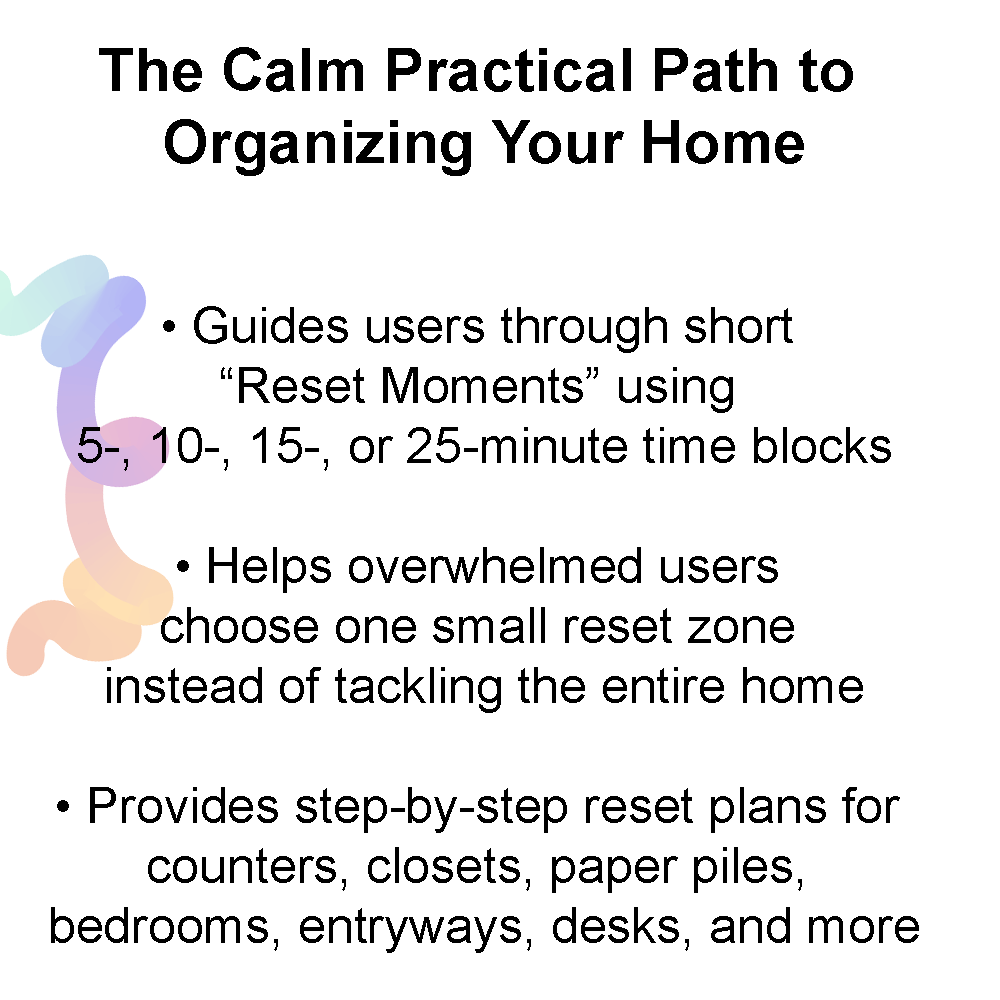 The Calm Practical Path to Organizing Your Home

• Guides users through short “Reset Moments” using 5-, 10-, 15-, or 25-minute time blocks

• Helps overwhelmed users choose one small reset zone instead of tackling the entire home

• Provides step-by-step reset plans for counters, closets, paper piles, bedrooms, entryways, desks, and more